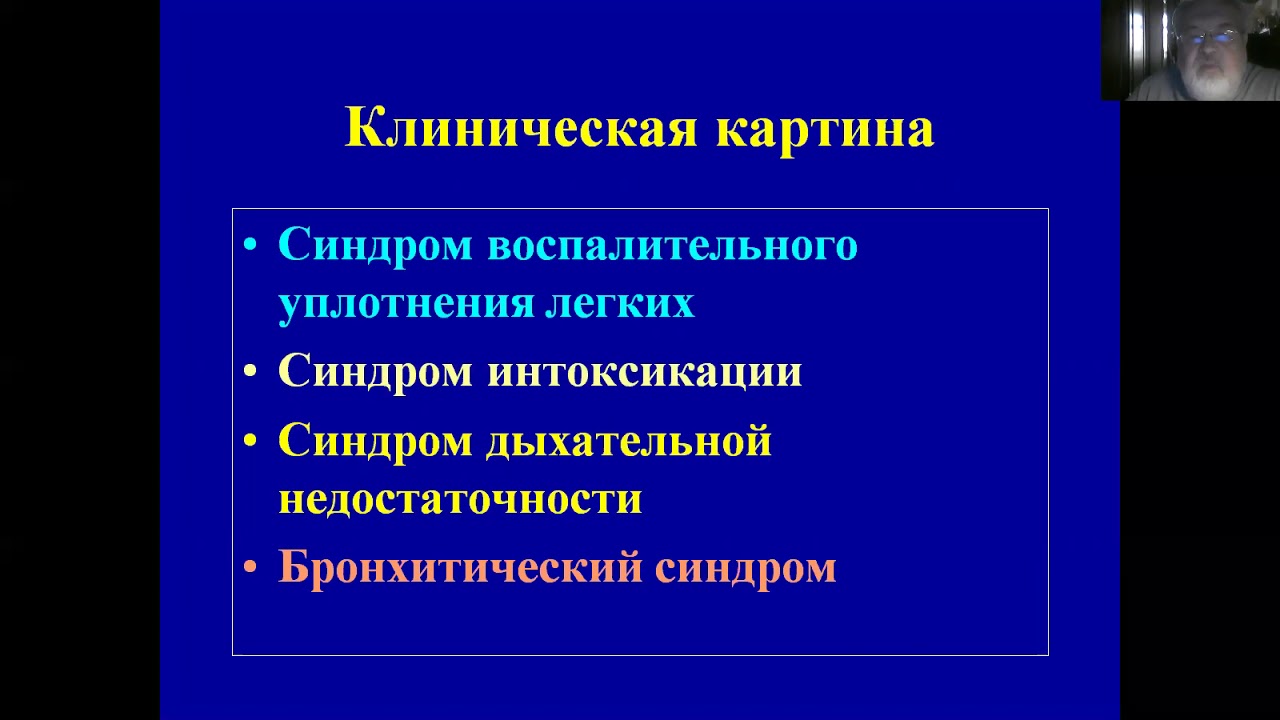 Клиническая картина

• Синдром воспалительного уплотнения легких
• Синдром интоксикации
• Синдром дыхательной недостаточности
• Бронхитический синдром